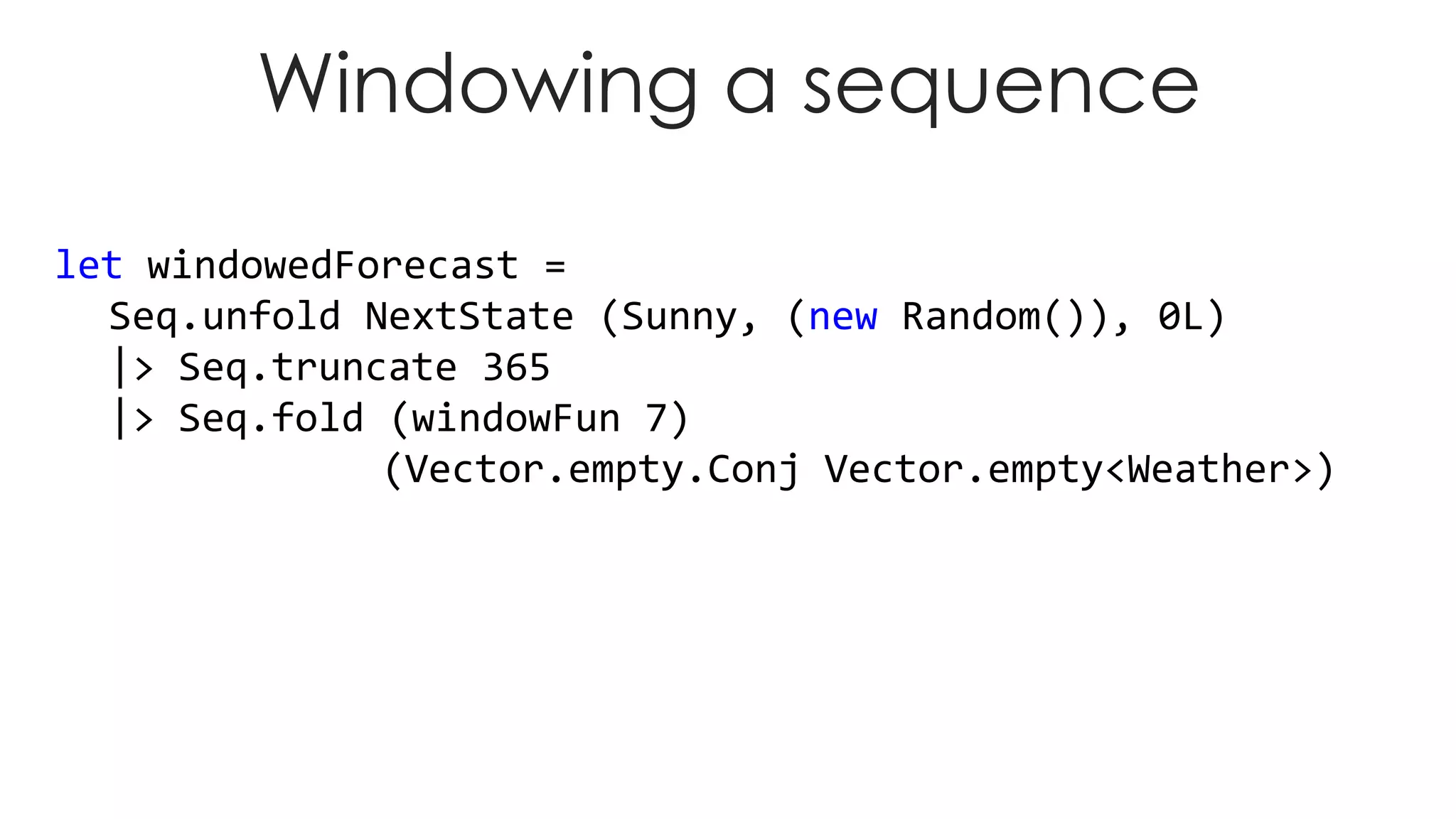 Windowing a sequence

let windowedForecast =
   Seq.unfold NextState (Sunny, (new Random()), 0L)
   |> Seq.truncate 365
   |> Seq.fold (windowFun 7)
               (Vector.empty.Conj Vector.empty<Weather>)